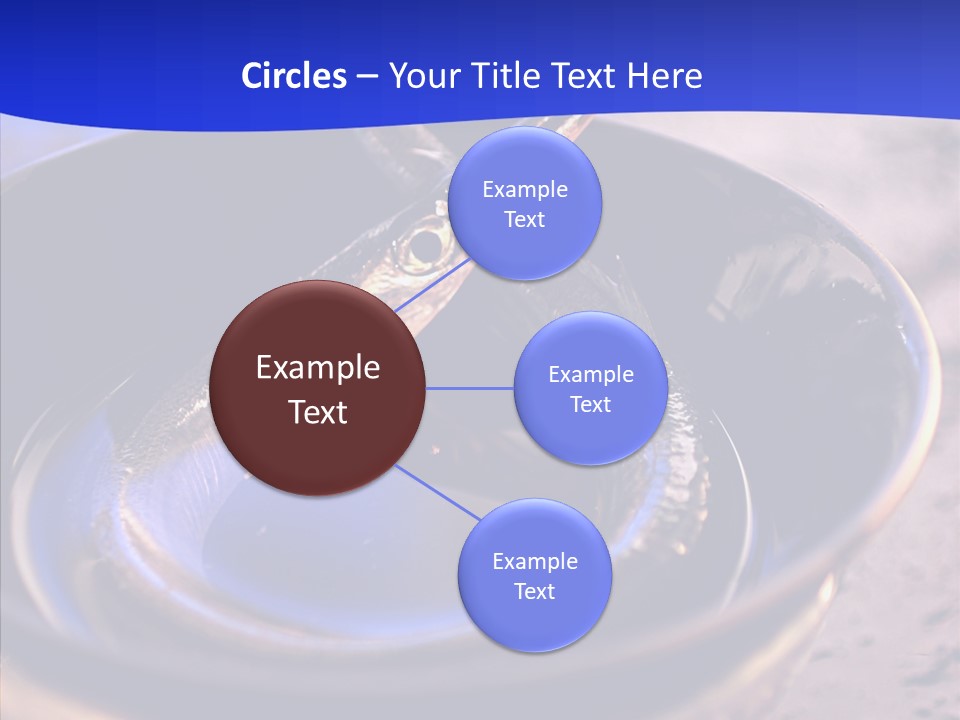 Circles – Your Title Text Here

Example Text

Example Text

Example Text

Example Text